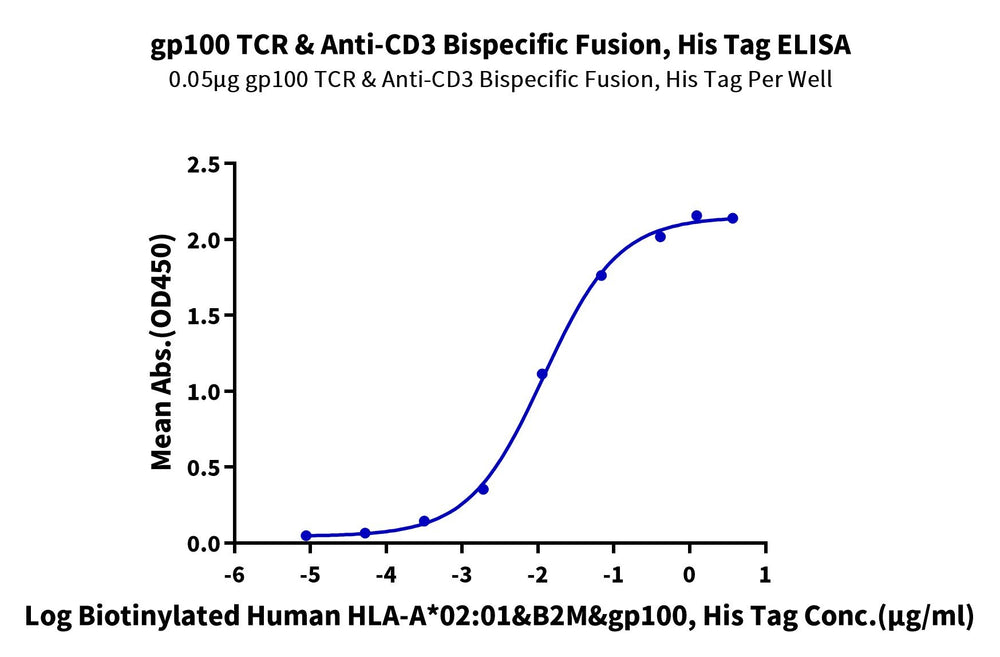 gp100 TCR & Anti-CD3 Bispecific Fusion, His Tag ELISA
0.05μg gp100 TCR & Anti-CD3 Bispecific Fusion, His Tag Per Well

Mean Abs.(OD450)

2.5
2.0
1.5
1.0
0.5
0.0

-6
-5
-4
-3
-2
-1
0
1

Log Biotinylated Human HLA-A*02:01&B2M&gp100, His Tag Conc.(μg/ml)